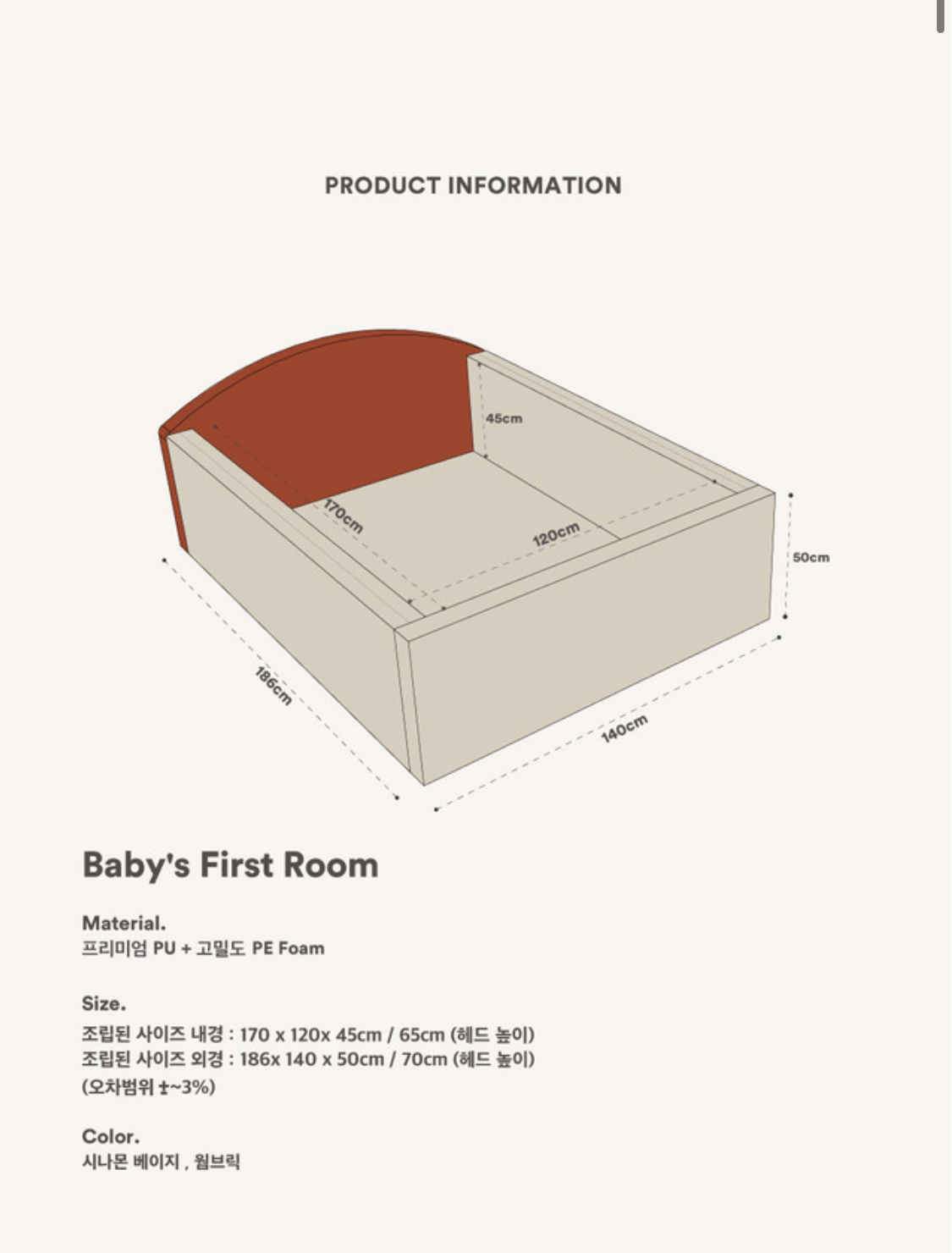 PRODUCT INFORMATION

45cm

170cm

120cm

50cm

186cm

140cm

Baby's First Room

Material.
프리미엄 PU + 고밀도 PE Foam

Size.
조립된 사이즈 내경 : 170 x 120x 45cm / 65cm (헤드 높이)
조립된 사이즈 외경 : 186x 140 x 50cm / 70cm (헤드 높이)
(오차범위 ±~3%)

Color.
시나몬 베이지 , 웜브릭